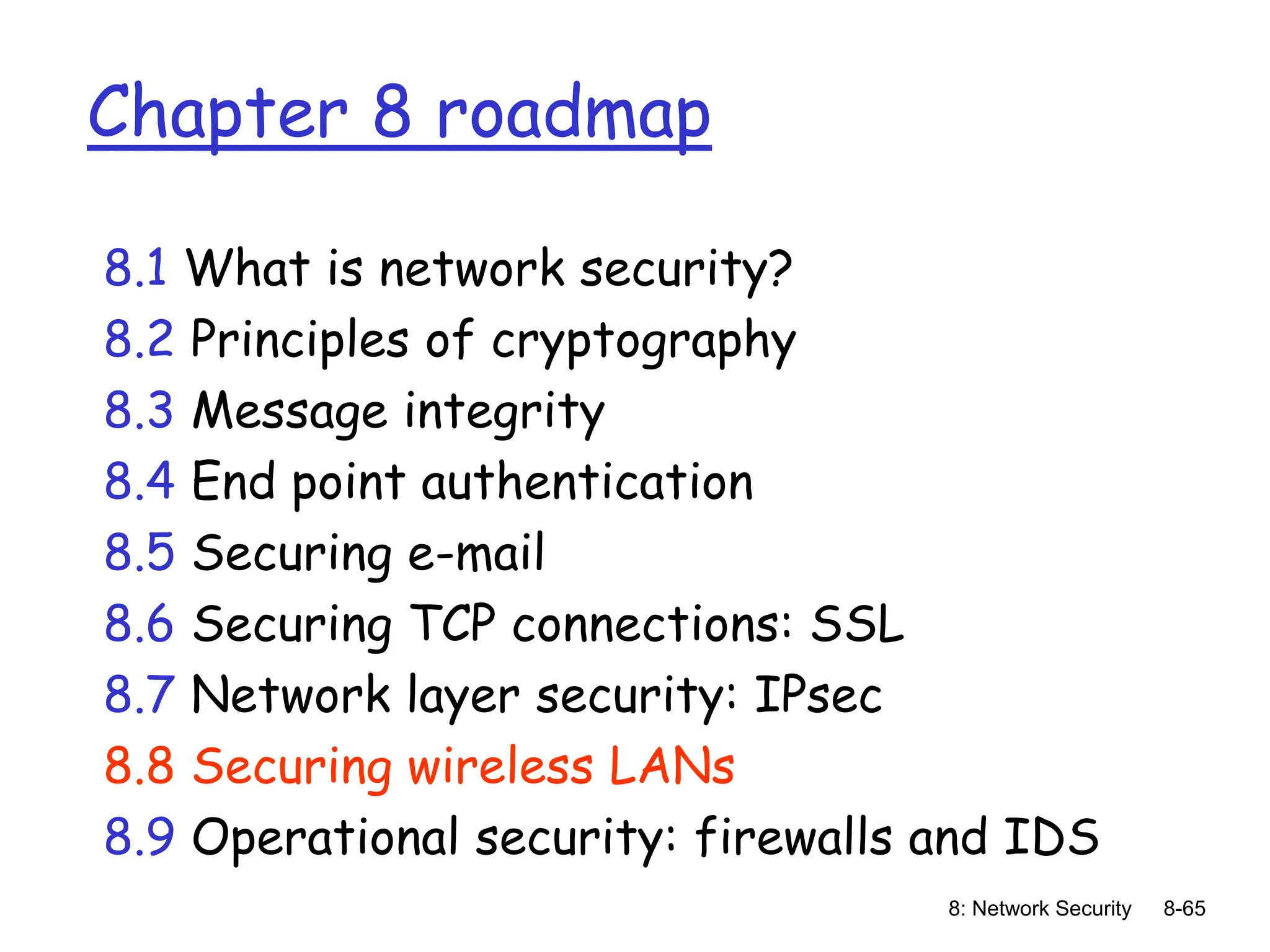 Chapter 8 roadmap

8.1 What is network security?
8.2 Principles of cryptography
8.3 Message integrity
8.4 End point authentication
8.5 Securing e-mail
8.6 Securing TCP connections: SSL
8.7 Network layer security: IPsec
8.8 Securing wireless LANs
8.9 Operational security: firewalls and IDS

8: Network Security 8-65